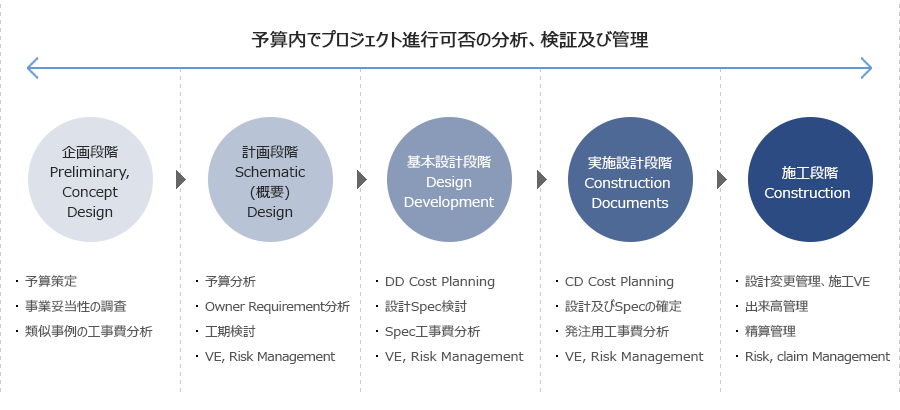 予算内でプロジェクト進行可否の分析、検証及び管理

企画段階
Preliminary,
Concept
Design

・予算策定
・事業妥当性の調査
・類似事例の工事費分析

計画段階
Schematic
(概要)
Design

・予算分析
・Owner Requirement分析
・工期検討
・VE, Risk Management

基本設計段階
Design
Development

・DD Cost Planning
・設計Spec検討
・Spec工事費分析
・VE, Risk Management

実施設計段階
Construction
Documents

・CD Cost Planning
・設計及びSpecの確定
・発注用工事費分析
・VE, Risk Management

施工段階
Construction

・設計変更管理、施工VE
・出来高管理
・精算管理
・Risk, claim Management